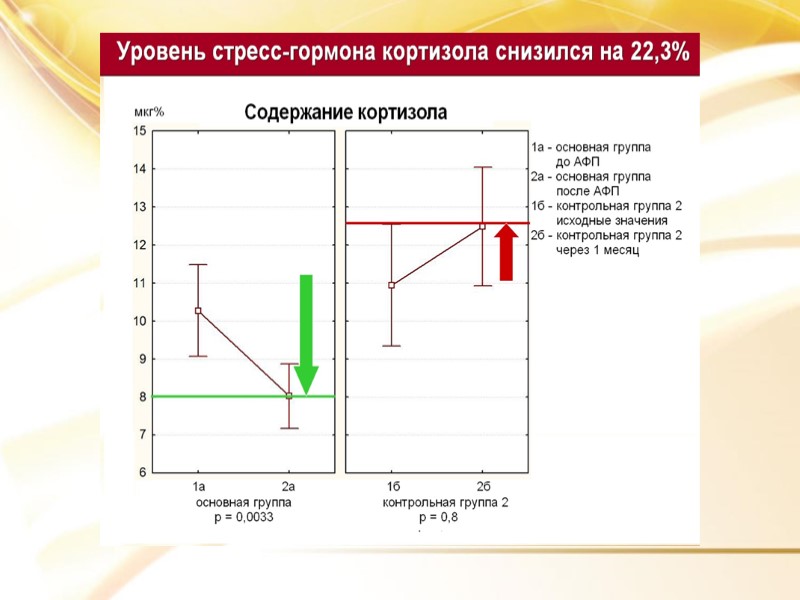 Уровень стресс-гормона кортизола снизился на 22,3%

Содержание кортизола

мкг%

15
14
13
12
11
10
9
8
7
6

1а
2а
основная группа
p = 0,0033

1б
2б
контрольная группа 2
p = 0,8

1а - основная группа до АФП
2а - основная группа после АФП
1б - контрольная группа 2 исходные значения
2б - контрольная группа 2 через 1 месяц